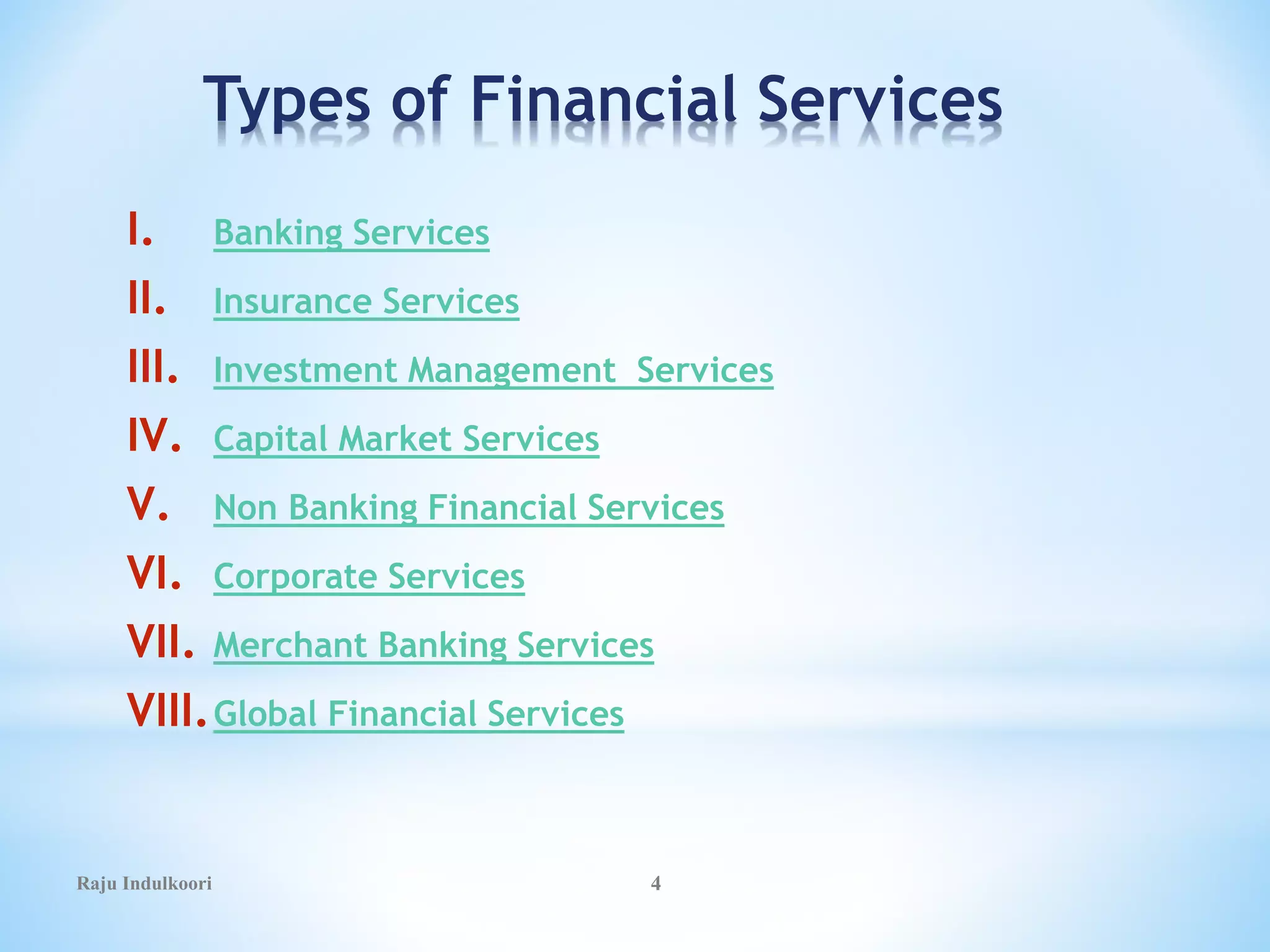 Types of Financial Services

I. Banking Services
II. Insurance Services
III. Investment Management Services
IV. Capital Market Services
V. Non Banking Financial Services
VI. Corporate Services
VII. Merchant Banking Services
VIII. Global Financial Services

Raju Indulkoori

4